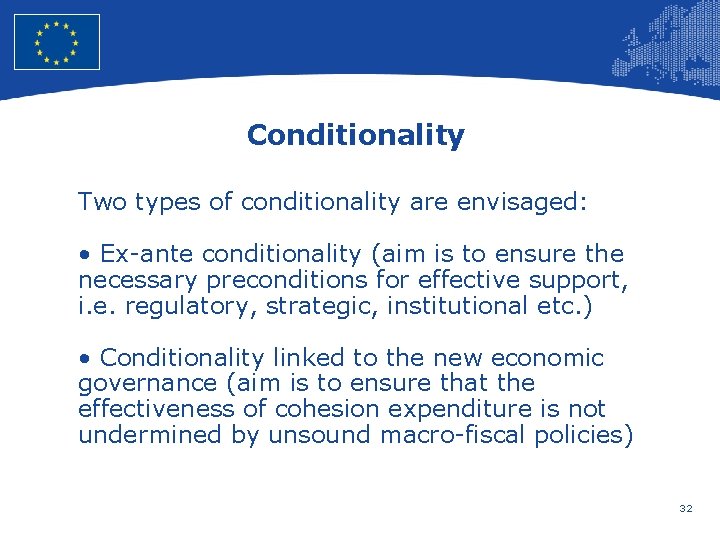 Conditionality

Two types of conditionality are envisaged:

• Ex-ante conditionality (aim is to ensure the necessary preconditions for effective support, i.e. regulatory, strategic, institutional etc.)

• Conditionality linked to the new economic governance (aim is to ensure that the effectiveness of cohesion expenditure is not undermined by unsound macro-fiscal policies)

32